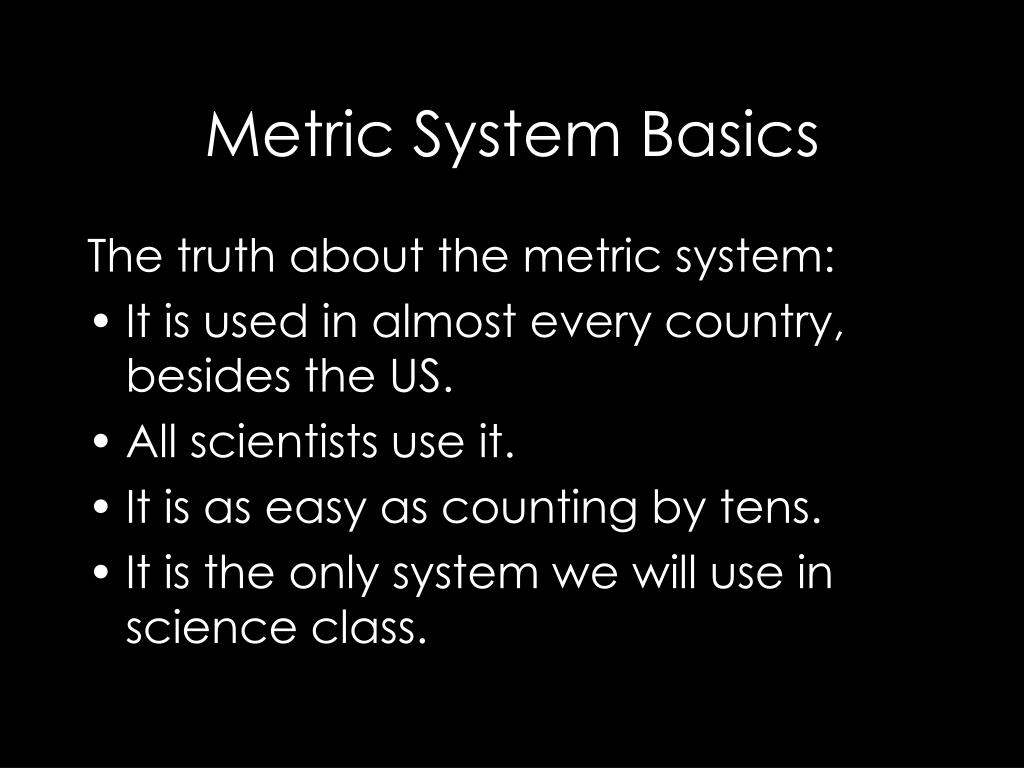 Metric System Basics

The truth about the metric system:

• It is used in almost every country, besides the US.
• All scientists use it.
• It is as easy as counting by tens.
• It is the only system we will use in science class.